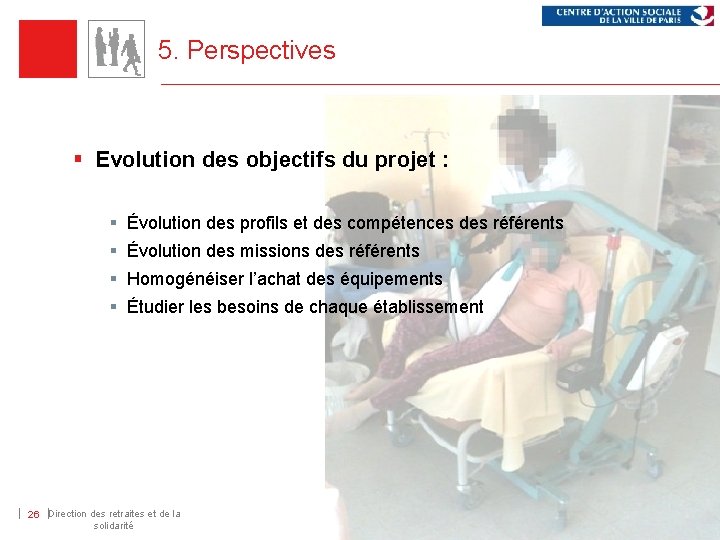 CENTRE D'ACTION SOCIALE
DE LA VILLE DE PARIS

5. Perspectives

Evolution des objectifs du projet :

Évolution des profils et des compétences des référents
Évolution des missions des référents
Homogénéiser l'achat des équipements
Étudier les besoins de chaque établissement

26 Direction des retraites et de la solidarité